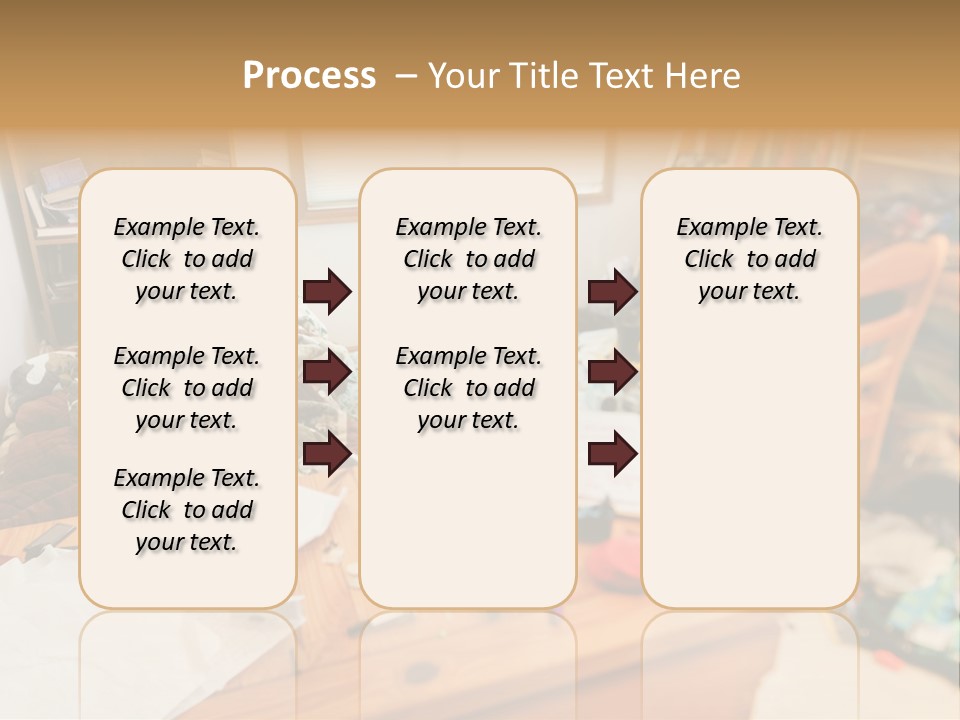 Process – Your Title Text Here

Example Text. Click to add your text.

Example Text. Click to add your text.

Example Text. Click to add your text.

Example Text. Click to add your text.

Example Text. Click to add your text.

Example Text. Click to add your text.